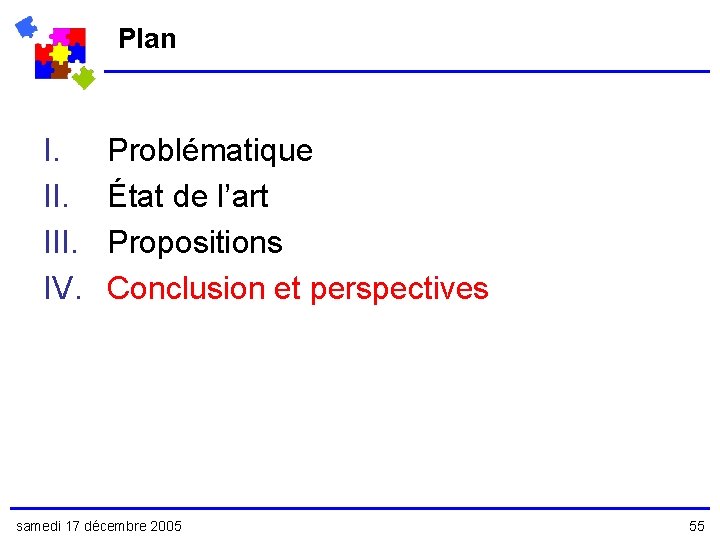 Plan

I. Problématique
II. État de l’art
III. Propositions
IV. Conclusion et perspectives

samedi 17 décembre 2005

55